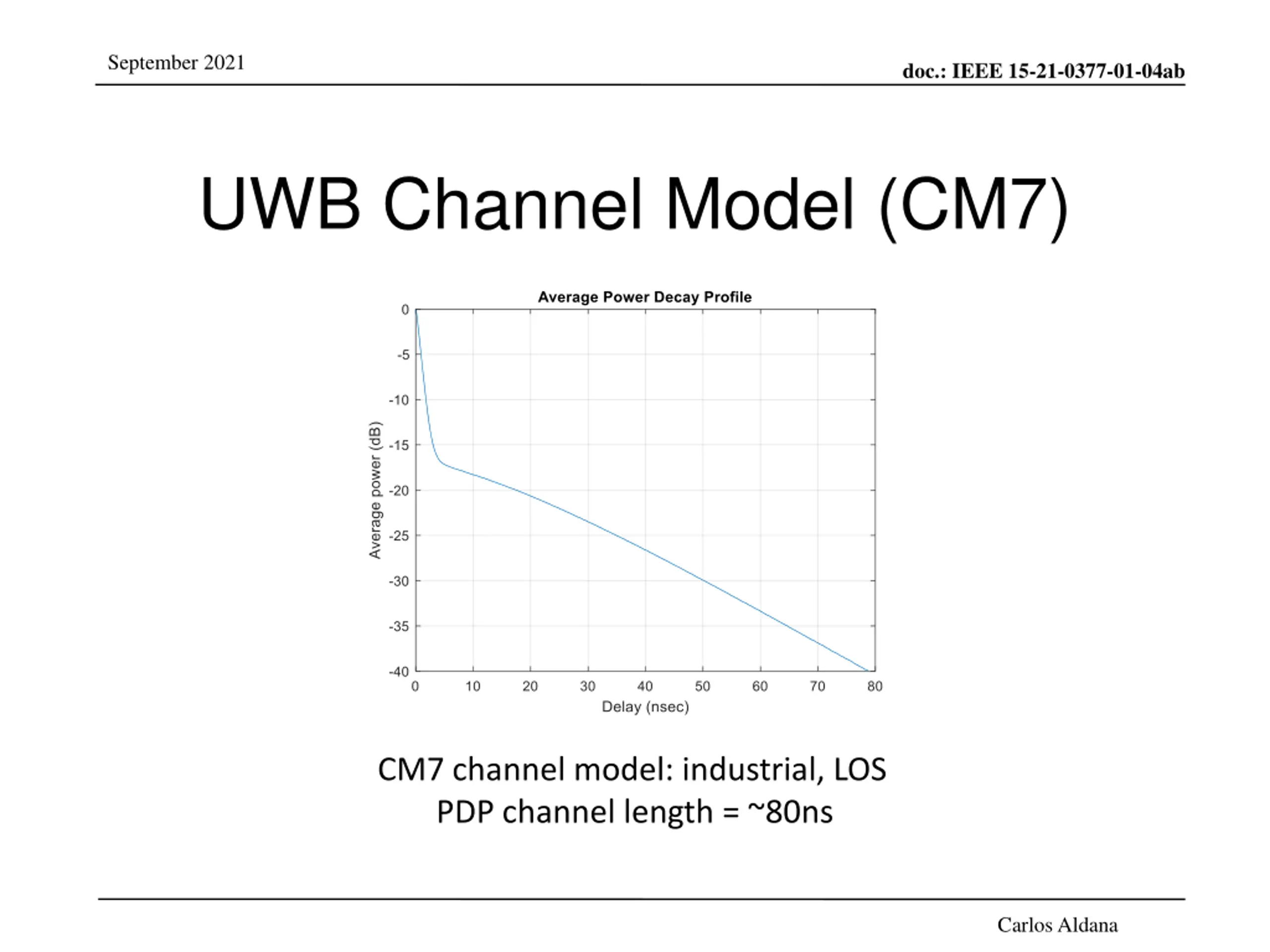 September 2021

doc.: IEEE 15-21-0377-01-04ab

UWB Channel Model (CM7)

Average Power Decay Profile

Average power (dB)

0
-5
-10
-15
-20
-25
-30
-35
-40

0 10 20 30 40 50 60 70 80

Delay (nsec)

CM7 channel model: industrial, LOS
PDP channel length = ~80ns

Carlos Aldana